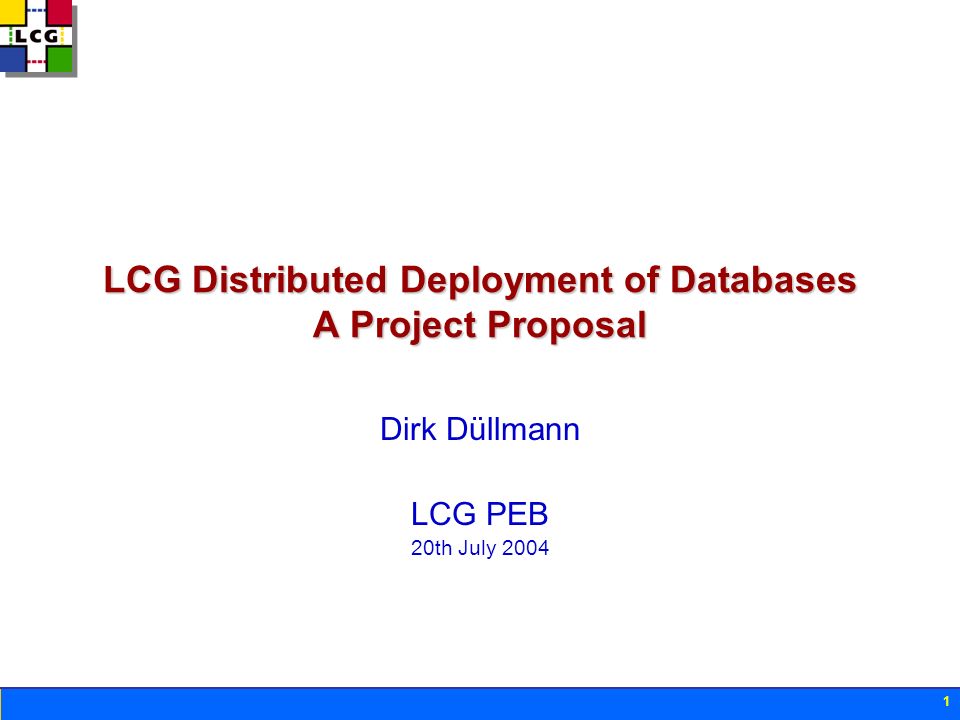 LCG

LCG Distributed Deployment of Databases
A Project Proposal

Dirk Düllmann

LCG PEB
20th July 2004

1